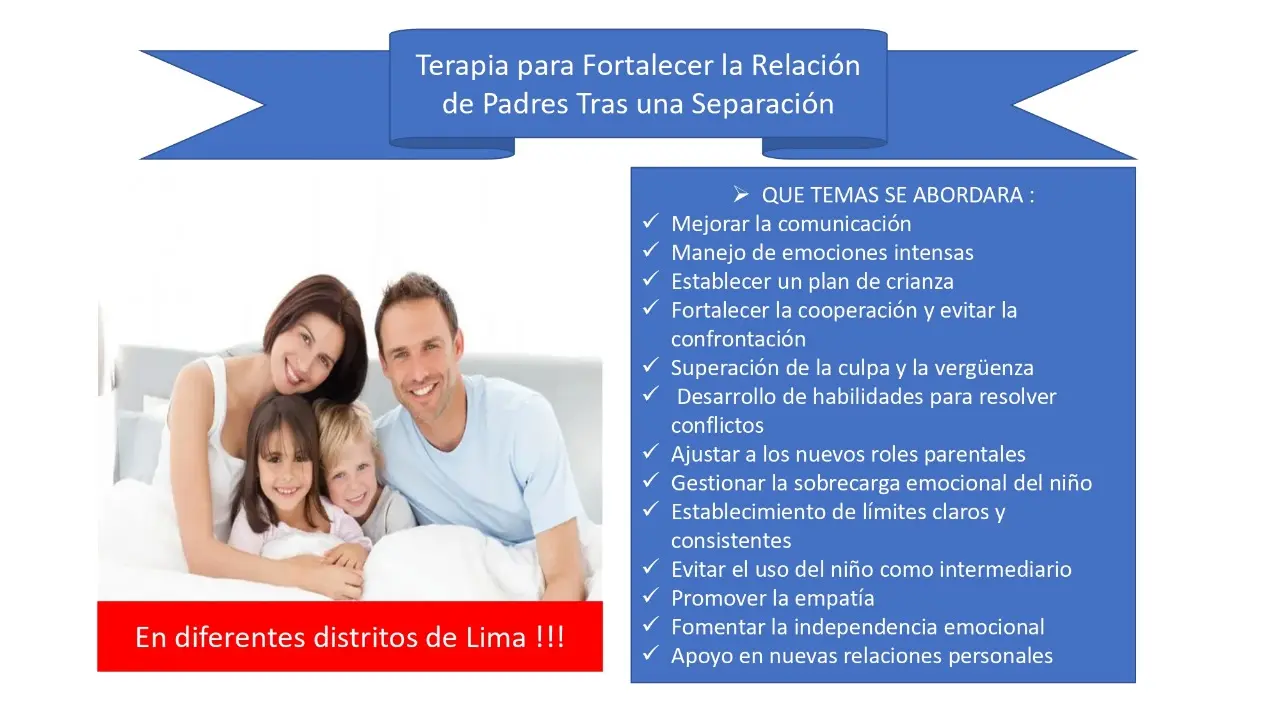 Terapia para Fortalecer la Relación de Padres Tras una Separación

➢ QUE TEMAS SE ABORDARA :
✓ Mejorar la comunicación
✓ Manejo de emociones intensas
✓ Establecer un plan de crianza
✓ Fortalecer la cooperación y evitar la confrontación
✓ Superación de la culpa y la vergüenza
✓ Desarrollo de habilidades para resolver conflictos
✓ Ajustar a los nuevos roles parentales
✓ Gestionar la sobrecarga emocional del niño
✓ Establecimiento de límites claros y consistentes
✓ Evitar el uso del niño como intermediario
✓ Promover la empatía
✓ Fomentar la independencia emocional
✓ Apoyo en nuevas relaciones personales

En diferentes distritos de Lima !!!